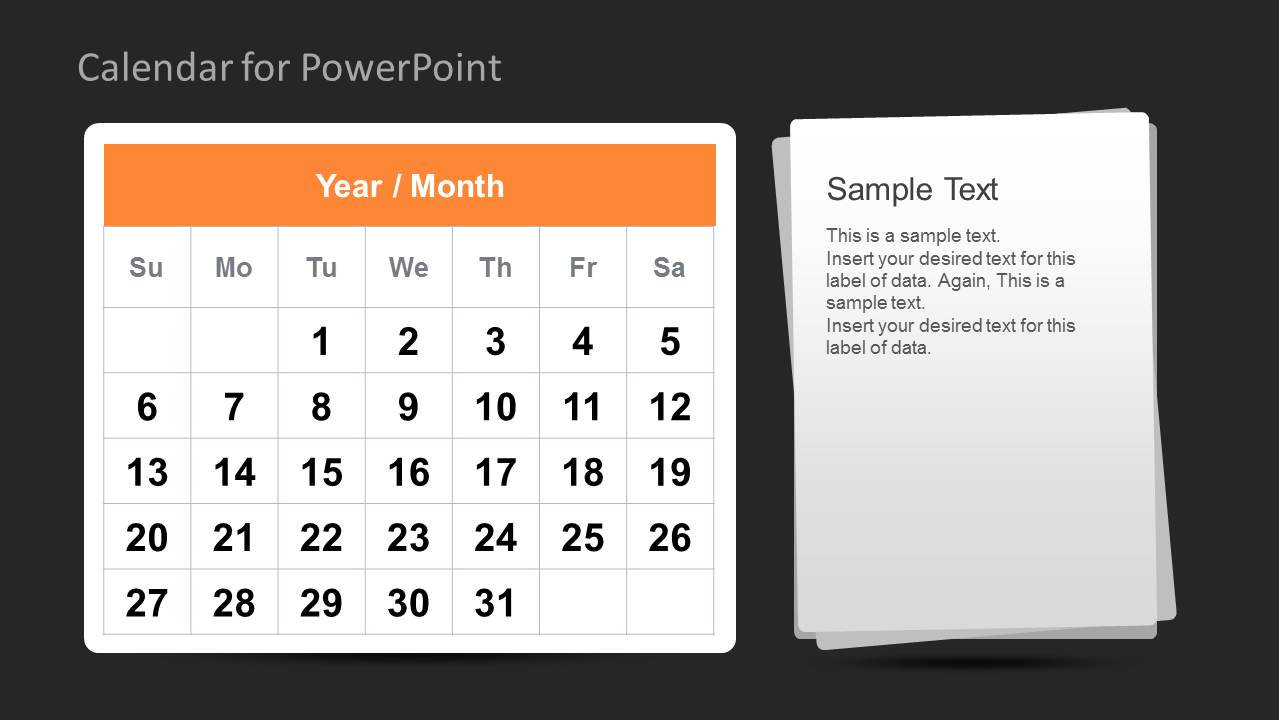 Calendar for PowerPoint

Year / Month

| Su | Mo | Tu | We | Th | Fr | Sa |
|---|---|---|---|---|---|---|
| | | 1 | 2 | 3 | 4 | 5 |
| 6 | 7 | 8 | 9 | 10 | 11 | 12 |
| 13 | 14 | 15 | 16 | 17 | 18 | 19 |
| 20 | 21 | 22 | 23 | 24 | 25 | 26 |
| 27 | 28 | 29 | 30 | 31 | | |

Sample Text

This is a sample text.
Insert your desired text for this label of data. Again, This is a sample text.
Insert your desired text for this label of data.